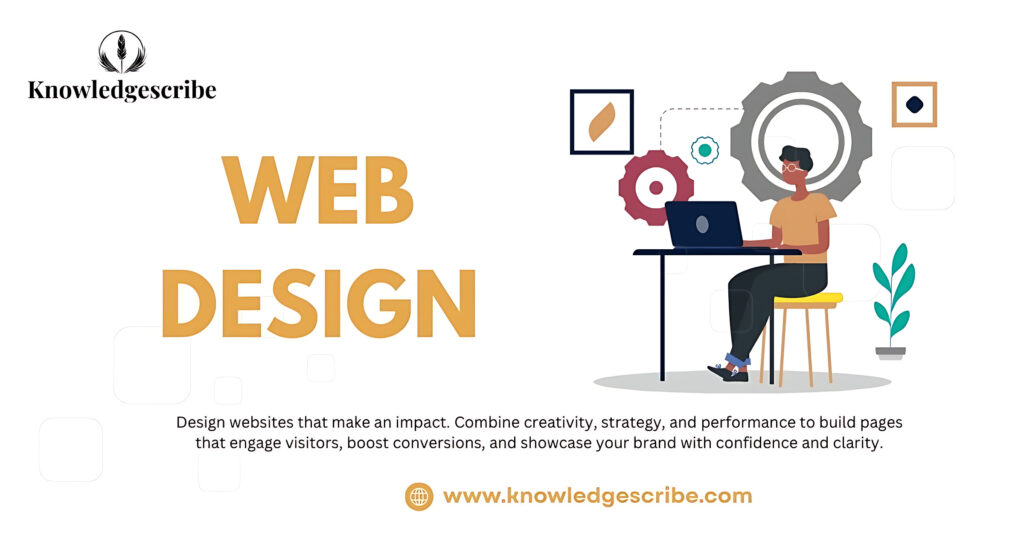 Knowledgescribe

WEB DESIGN

Design websites that make an impact. Combine creativity, strategy, and performance to build pages that engage visitors, boost conversions, and showcase your brand with confidence and clarity.

www.knowledgescribe.com